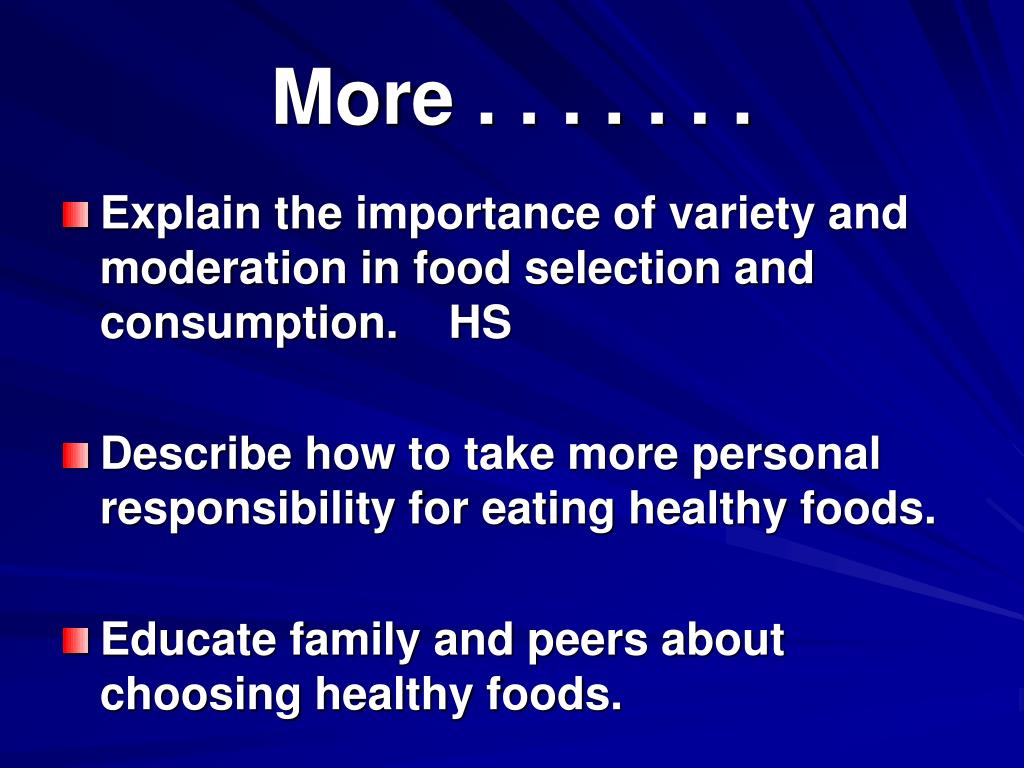 More . . . . . . .

Explain the importance of variety and moderation in food selection and consumption.    HS

Describe how to take more personal responsibility for eating healthy foods.

Educate family and peers about choosing healthy foods.